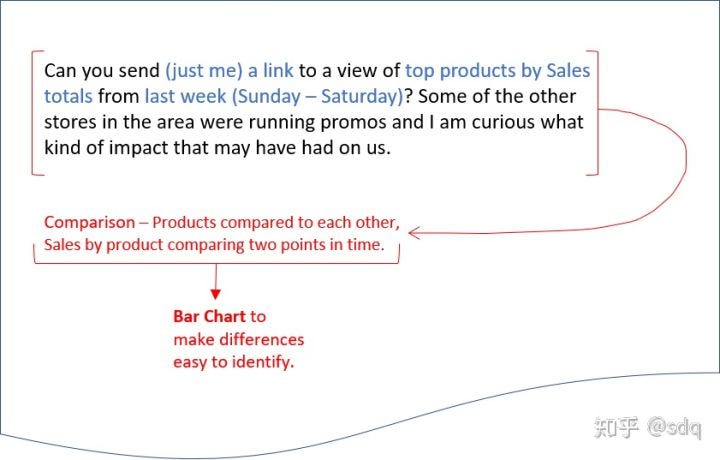 Can you send (just me) a link to a view of top products by Sales totals from last week (Sunday – Saturday)? Some of the other stores in the area were running promos and I am curious what kind of impact that may have had on us.

Comparison – Products compared to each other, Sales by product comparing two points in time.

Bar Chart to make differences easy to identify.

知乎 @sdq